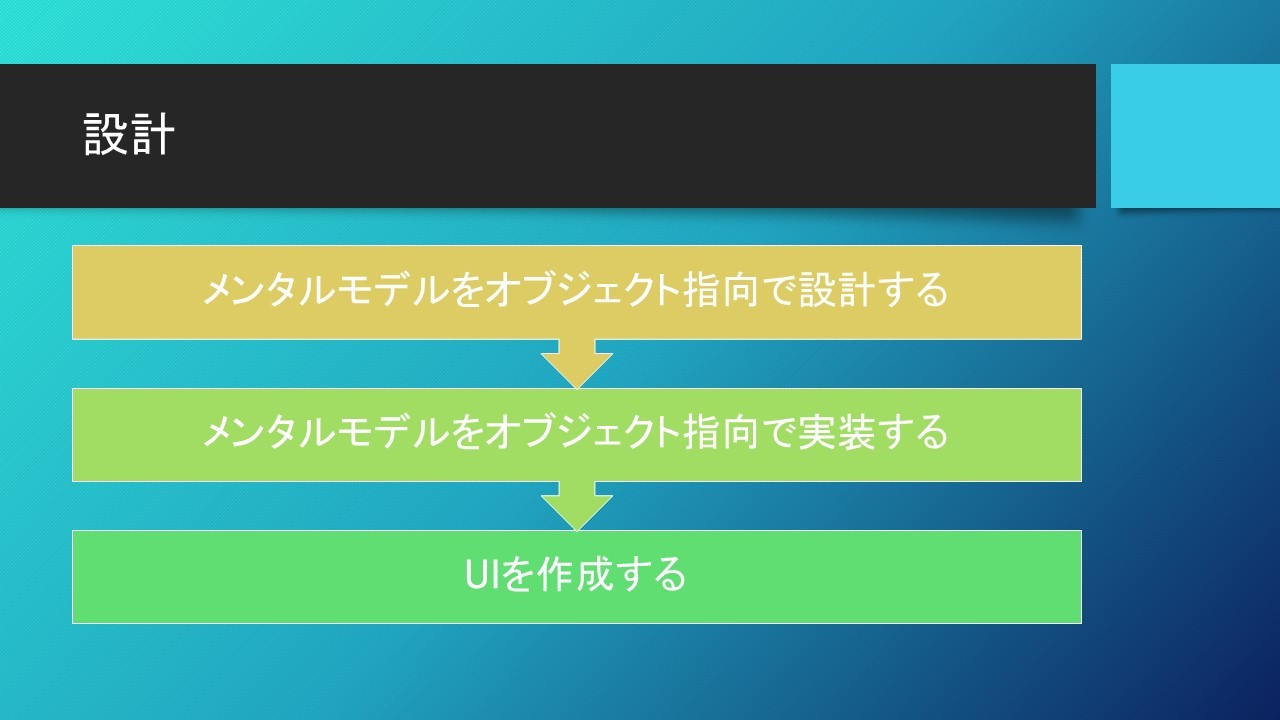 設計

メンタルモデルをオブジェクト指向で設計する

メンタルモデルをオブジェクト指向で実装する

UIを作成する